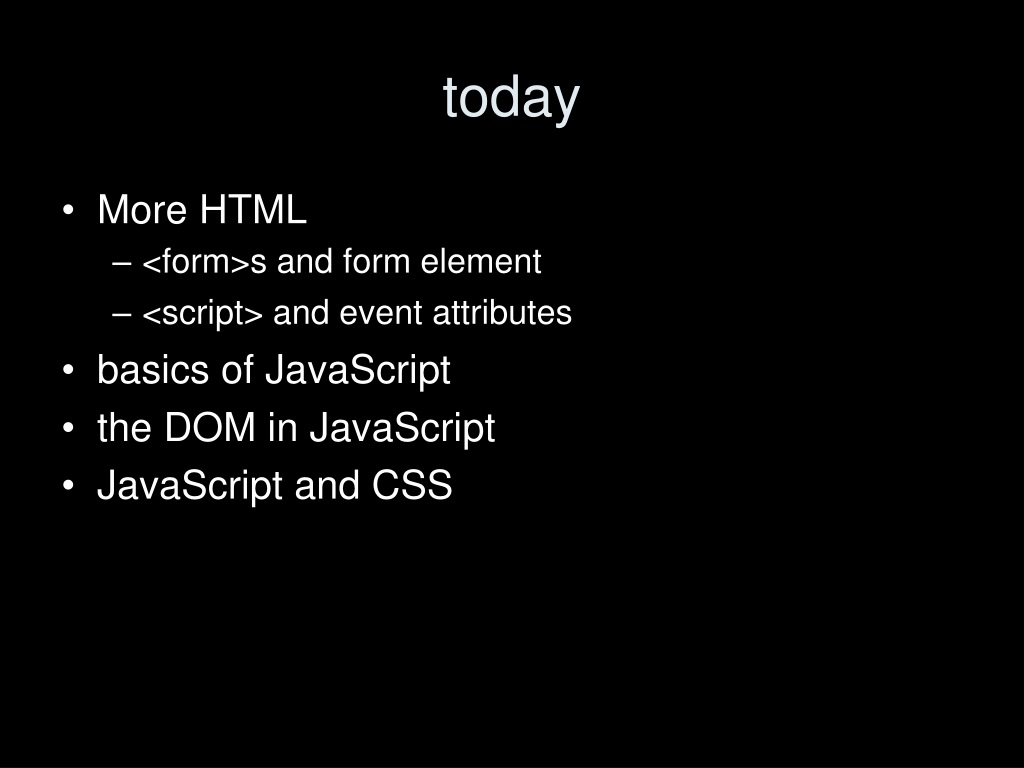 today

• More HTML
– <form>s and form element
– <script> and event attributes
• basics of JavaScript
• the DOM in JavaScript
• JavaScript and CSS